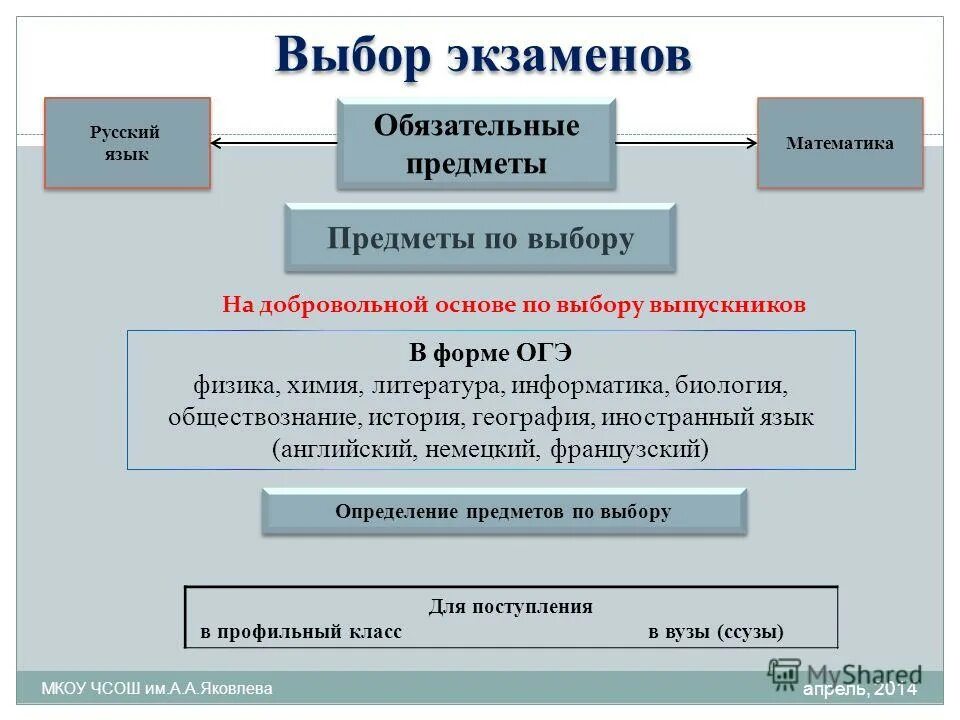 Выбор экзаменов

Русский язык

Обязательные предметы

Математика

Предметы по выбору

На добровольной основе по выбору выпускников

В форме ОГЭ
физика, химия, литература, информатика, биология, обществознание, история, география, иностранный язык (английский, немецкий, французский)

Определение предметов по выбору

Для поступления
в профильный класс в вузы (ссузы)

МКОУ ЧСОШ им.А.А.Яковлева

MyShared

апрель, 2014